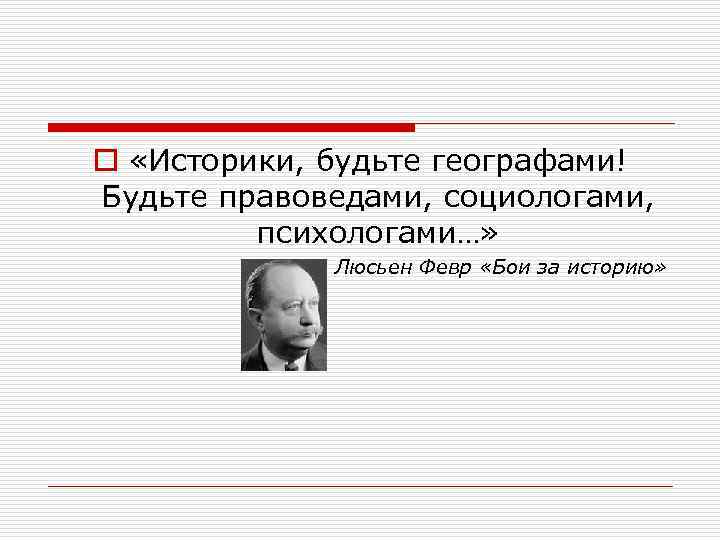 «Историки, будьте географами! Будьте правоведами, социологами, психологами…»

Люсьен Февр «Бои за историю»